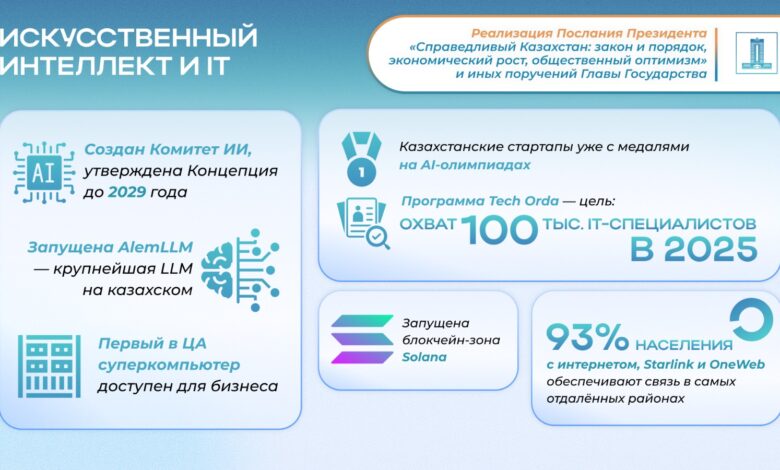 ИСКУССТВЕННЫЙ ИНТЕЛЛЕКТ И IT

Реализация Послания Президента «Справедливый Казахстан: закон и порядок, экономический рост, общественный оптимизм» и иных поручений Главы Государства

AI

Создан Комитет ИИ, утверждена Концепция до 2029 года

Запущена AlemLLM — крупнейшая LLM на казахском

Первый в ЦА суперкомпьютер доступен для бизнеса

1

Казахстанские стартапы уже с медалями на AI-олимпиадах

Программа Tech Orda — цель: ОХВАТ 100 ТЫС. IT-СПЕЦИАЛИСТОВ В 2025

Запущена блокчейн-зона Solana

93% НАСЕЛЕНИЯ с интернетом, Starlink и OneWeb обеспечивают связь в самых отдалённых районах